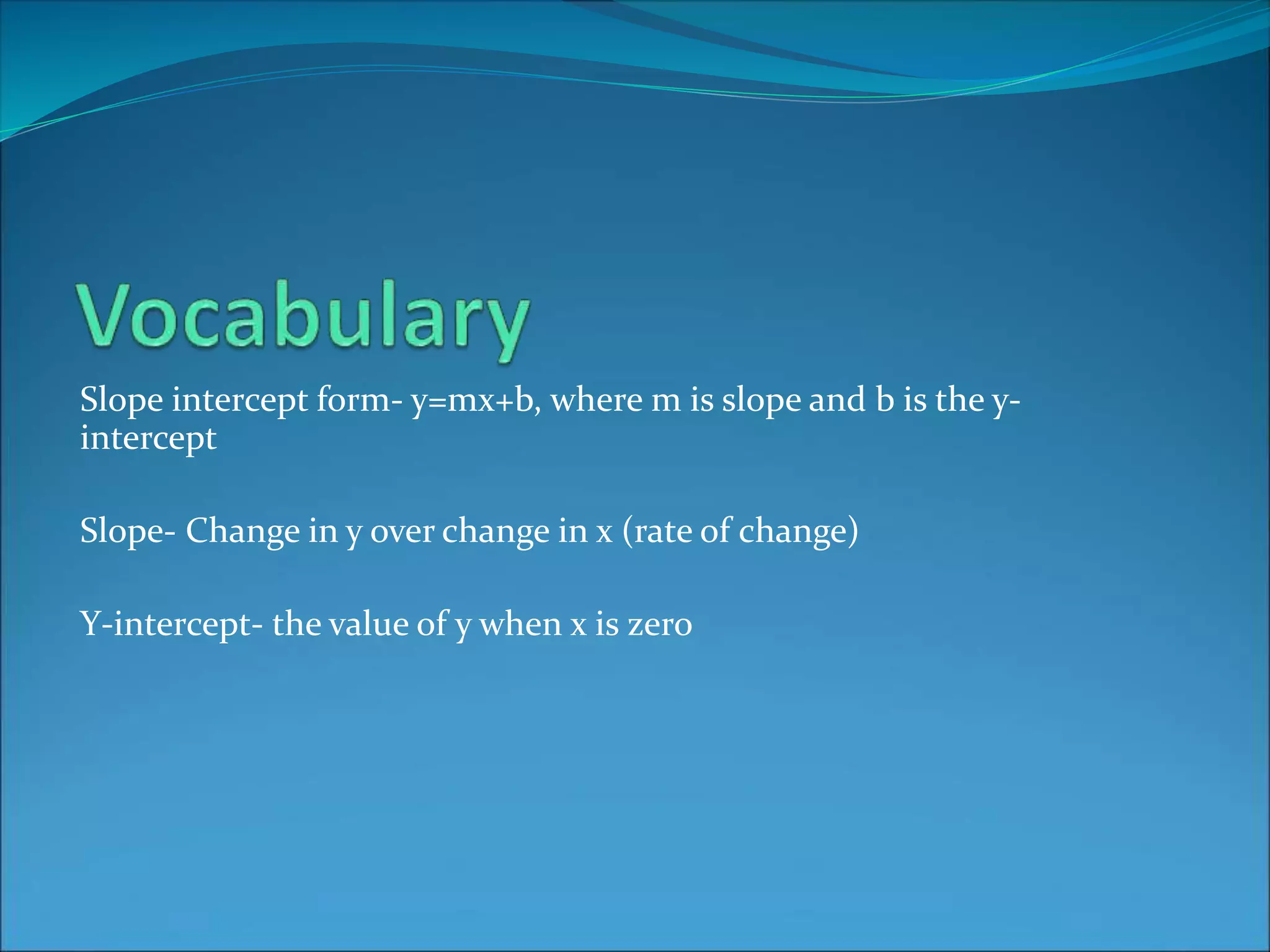 Vocabulary

Slope intercept form- $y=mx+b$, where m is slope and b is the y-intercept

Slope- Change in y over change in x (rate of change)

Y-intercept- the value of y when x is zero